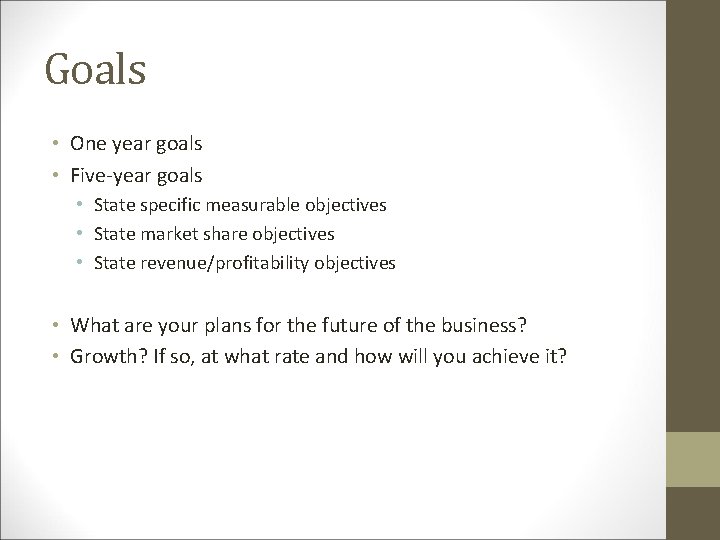 Goals

• One year goals
• Five-year goals
  • State specific measurable objectives
  • State market share objectives
  • State revenue/profitability objectives

• What are your plans for the future of the business?
• Growth? If so, at what rate and how will you achieve it?